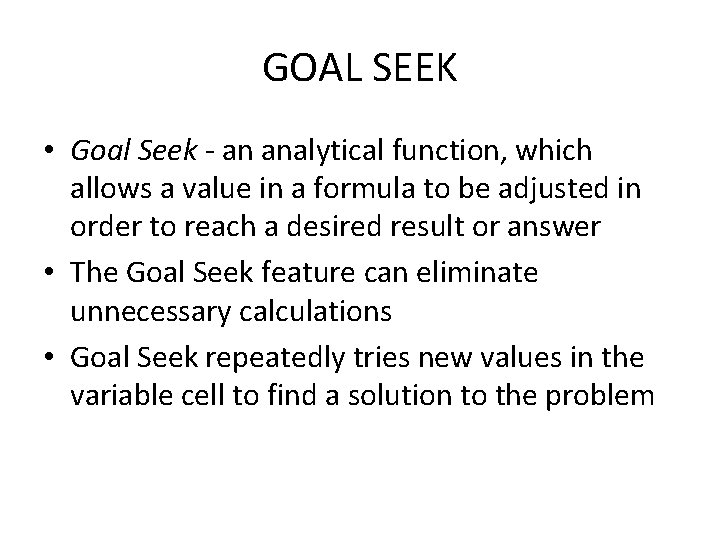 GOAL SEEK

• Goal Seek - an analytical function, which allows a value in a formula to be adjusted in order to reach a desired result or answer
• The Goal Seek feature can eliminate unnecessary calculations
• Goal Seek repeatedly tries new values in the variable cell to find a solution to the problem